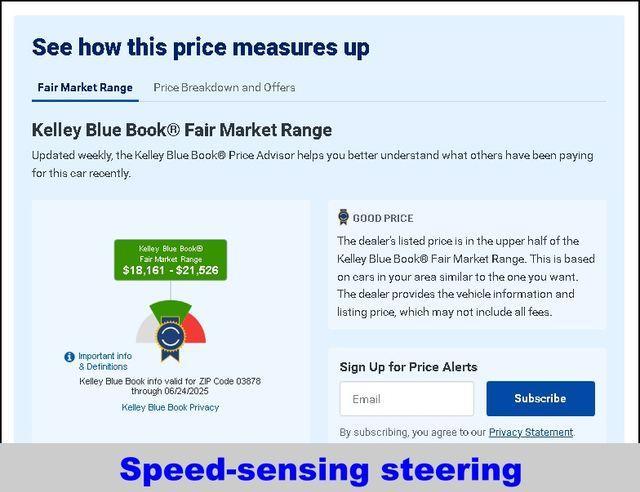 See how this price measures up

Fair Market Range Price Breakdown and Offers

Kelley Blue Book® Fair Market Range

Updated weekly, the Kelley Blue Book® Price Advisor helps you better understand what others have been paying for this car recently.

Kelley Blue Book® Fair Market Range
$18,161 - $21,526

Important info & Definitions

Kelley Blue Book info valid for ZIP Code 03878 through 06/24/2025

Kelley Blue Book Privacy

GOOD PRICE

The dealer's listed price is in the upper half of the Kelley Blue Book® Fair Market Range. This is based on cars in your area similar to the one you want. The dealer provides the vehicle information and listing price, which may not include all fees.

Sign Up for Price Alerts

Email

Subscribe

By subscribing, you agree to our Privacy Statement.

Speed-sensing steering